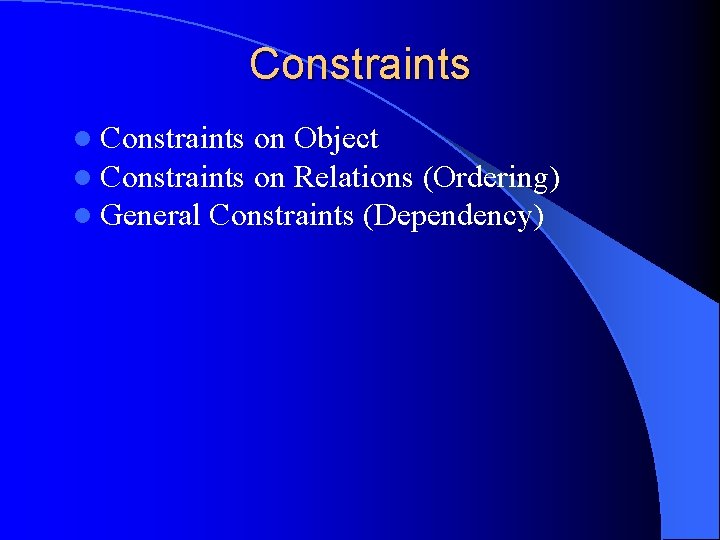 Constraints

- Constraints on Object
- Constraints on Relations (Ordering)
- General Constraints (Dependency)